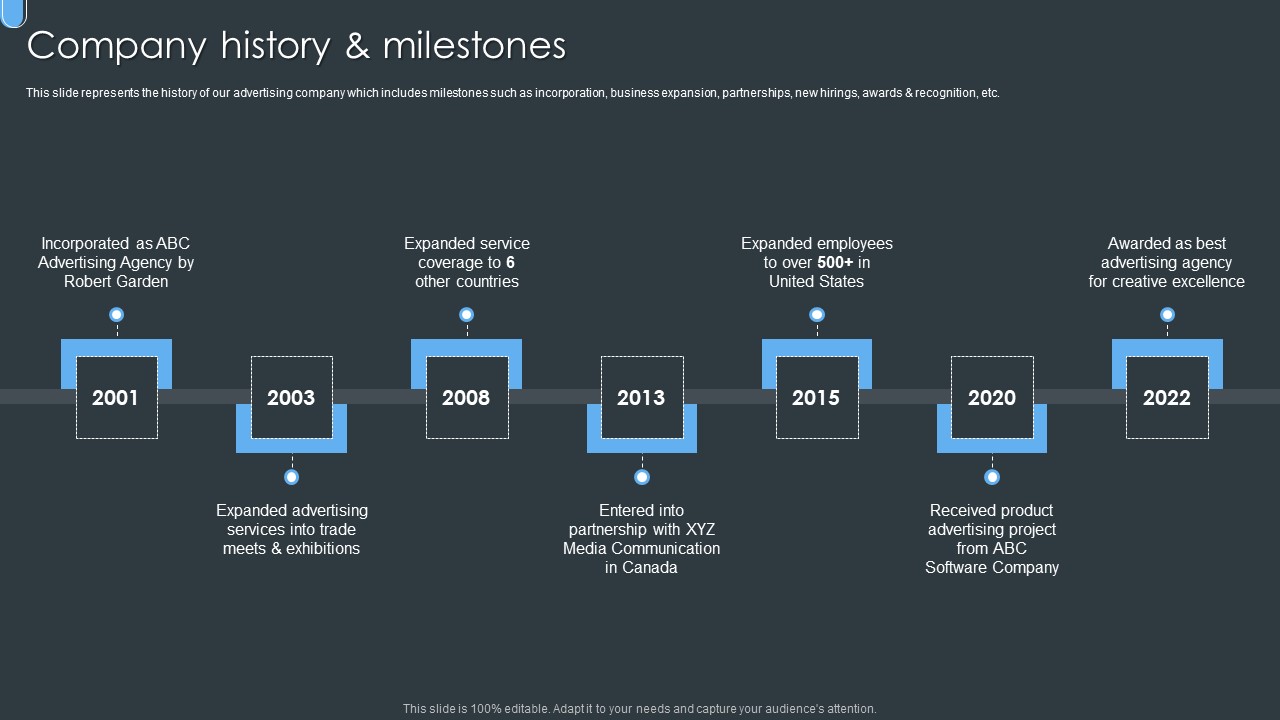 Company history & milestones

This slide represents the history of our advertising company which includes milestones such as incorporation, business expansion, partnerships, new hirings, awards & recognition, etc.

Incorporated as ABC Advertising Agency by Robert Garden

2001

2003

Expanded advertising services into trade meets & exhibitions

Expanded service coverage to 6 other countries

2008

2013

Entered into partnership with XYZ Media Communication in Canada

Expanded employees to over 500+ in United States

2015

2020

Received product advertising project from ABC Software Company

Awarded as best advertising agency for creative excellence

2022

This slide is 100% editable. Adapt it to your needs and capture your audience's attention.